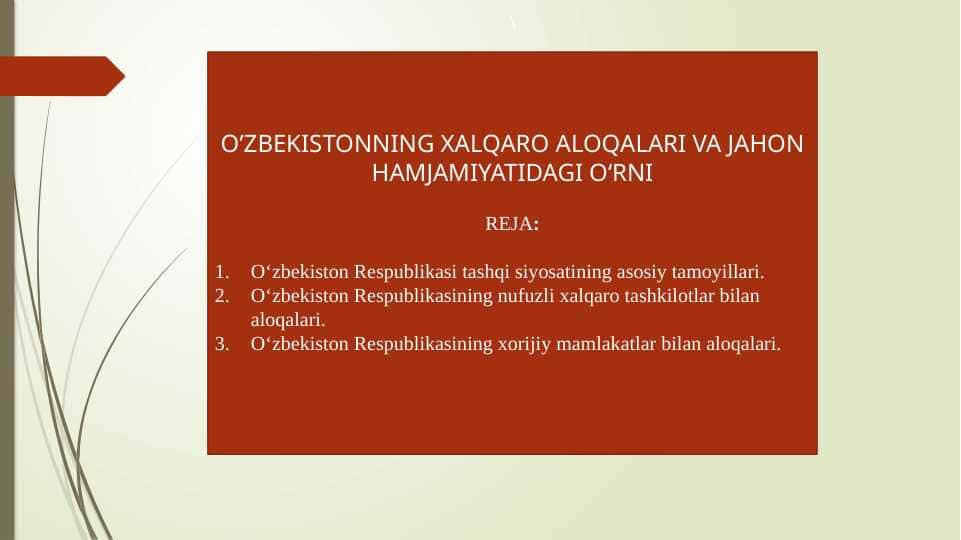 O‘ZBEKISTONNING XALQARO ALOQALARI VA JAHON HAMJAMIYATIDAGI O‘RNI

REJA:

1. O‘zbekiston Respublikasi tashqi siyosatining asosiy tamoyillari.
2. O‘zbekiston Respublikasining nufuzli xalqaro tashkilotlar bilan aloqalari.
3. O‘zbekiston Respublikasining xorijiy mamlakatlar bilan aloqalari.